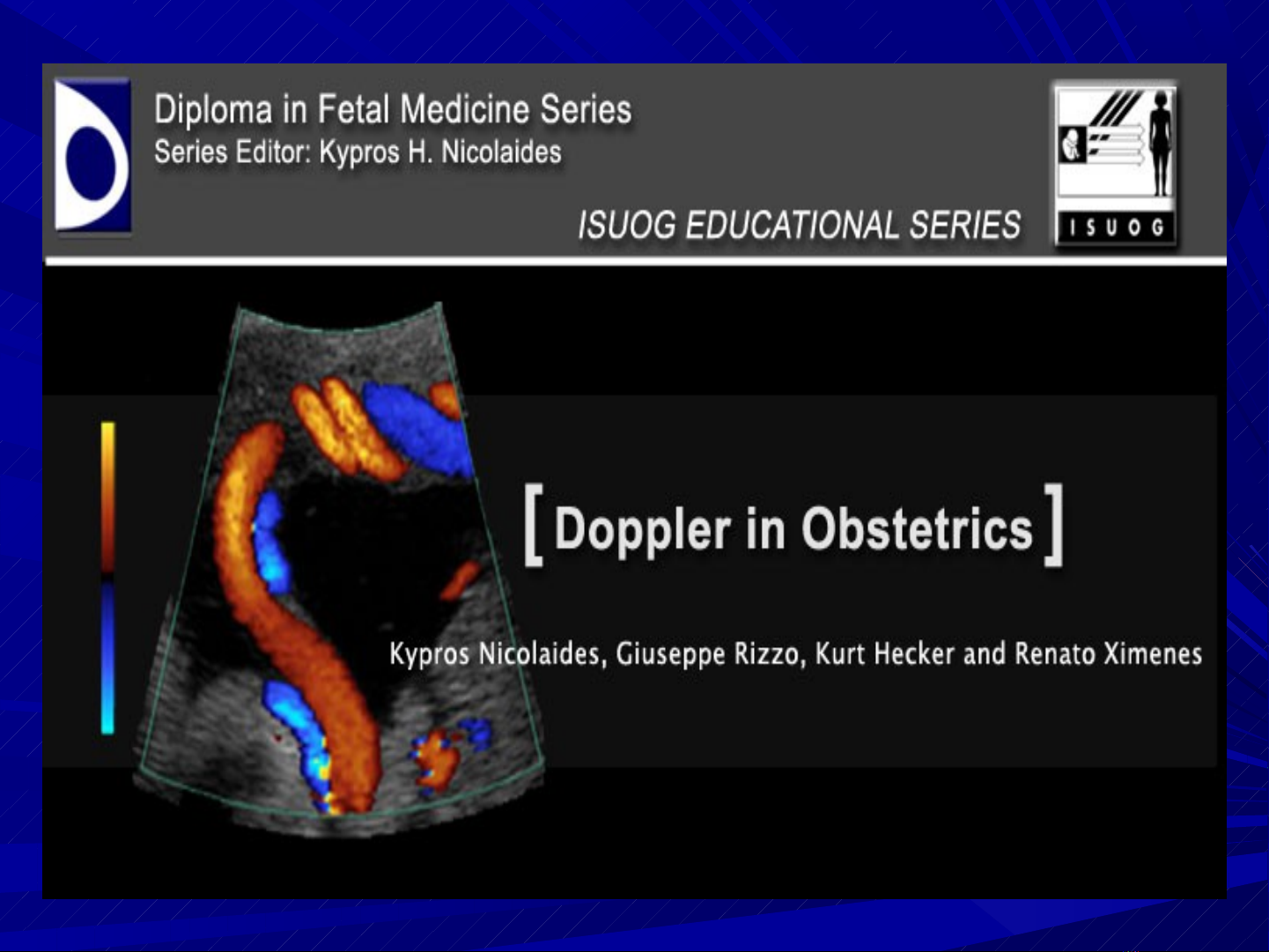 Diploma in Fetal Medicine Series
Series Editor: Kypros H. Nicolaides

ISUOG EDUCATIONAL SERIES

ISUOG

[ Doppler in Obstetrics ]

Kypros Nicolaides, Giuseppe Rizzo, Kurt Hecker and Renato Ximenes